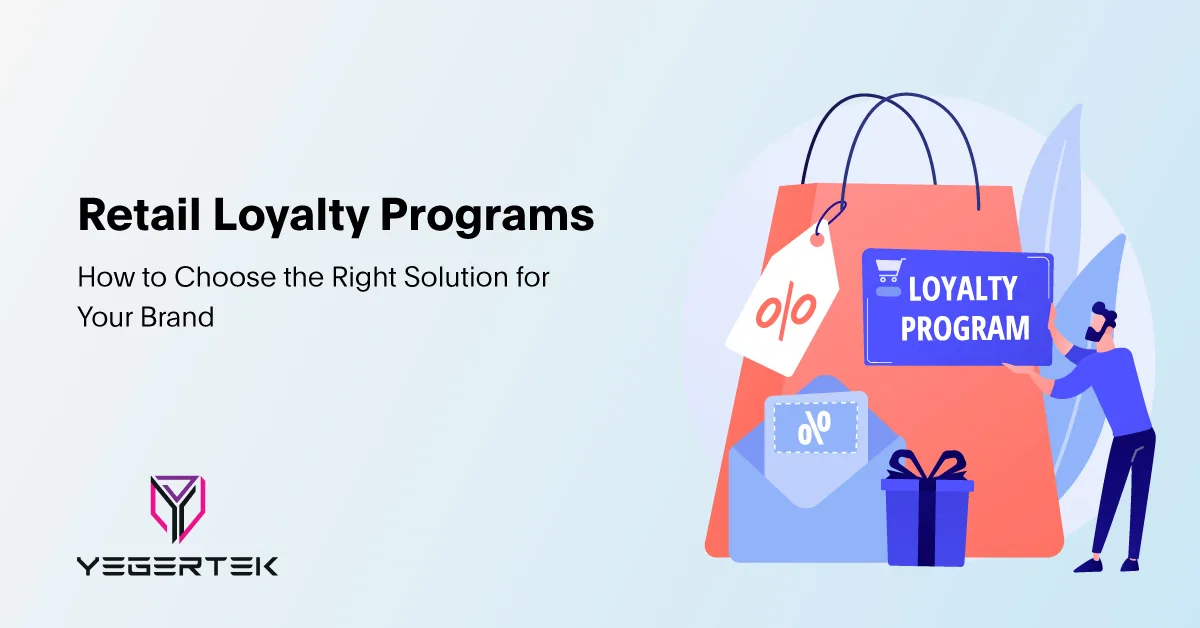 Retail Loyalty Programs

How to Choose the Right Solution for Your Brand

YEGERTEK

%

LOYALTY PROGRAM

%